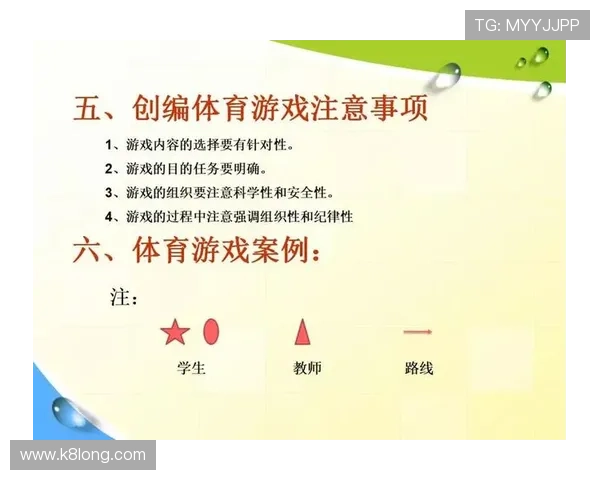 TG: MYYJJPP

五、创编体育游戏注意事项

1、游戏内容的选择要有针对性。

2、游戏的目的任务要明确。

3、游戏的组织要注意科学性和安全性。

4、游戏的过程中注意强调组织性和纪律性

六、体育游戏案例：

注：

学生

教师

路线

www.k8long.com